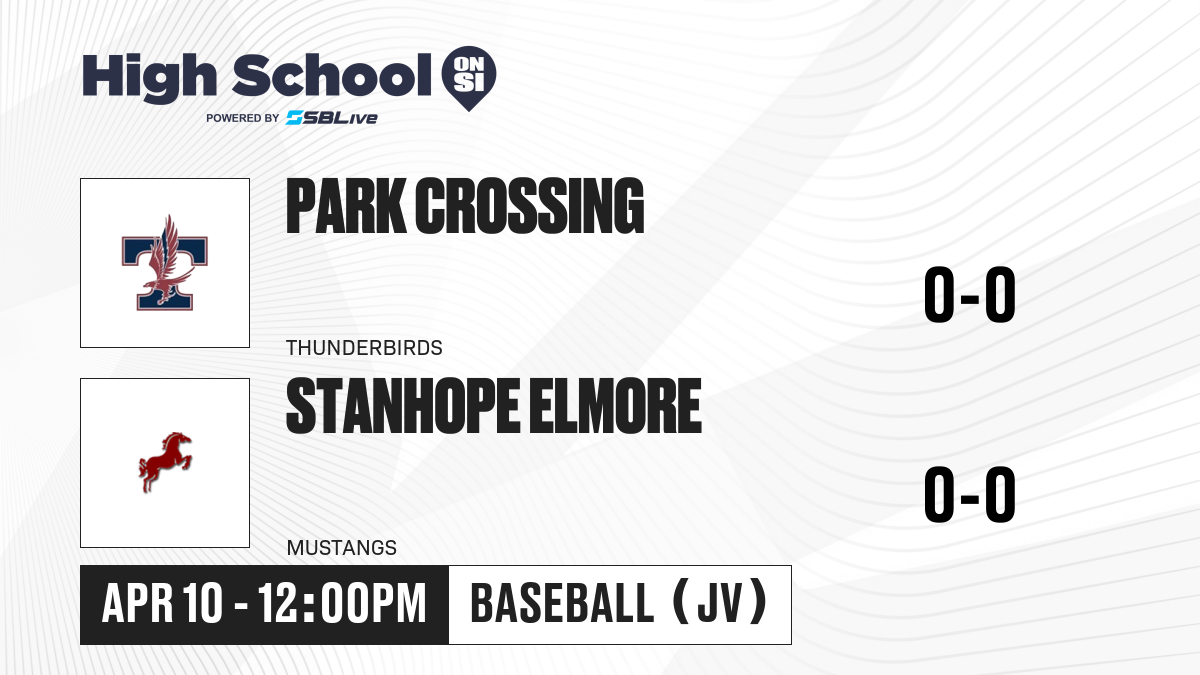 High School ON SI
POWERED BY SBLive

PARK CROSSING
THUNDERBIRDS
0-0

STANHOPE ELMORE
MUSTANGS
0-0

APR 10 - 12:00PM
BASEBALL (JV)